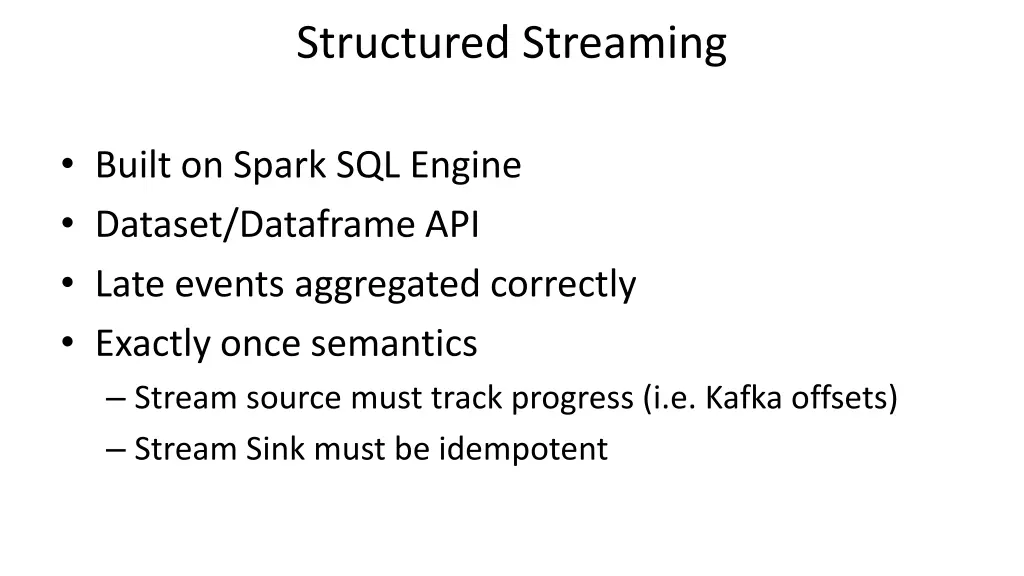 Structured Streaming

• Built on Spark SQL Engine
• Dataset/Dataframe API
• Late events aggregated correctly
• Exactly once semantics
– Stream source must track progress (i.e. Kafka offsets)
– Stream Sink must be idempotent